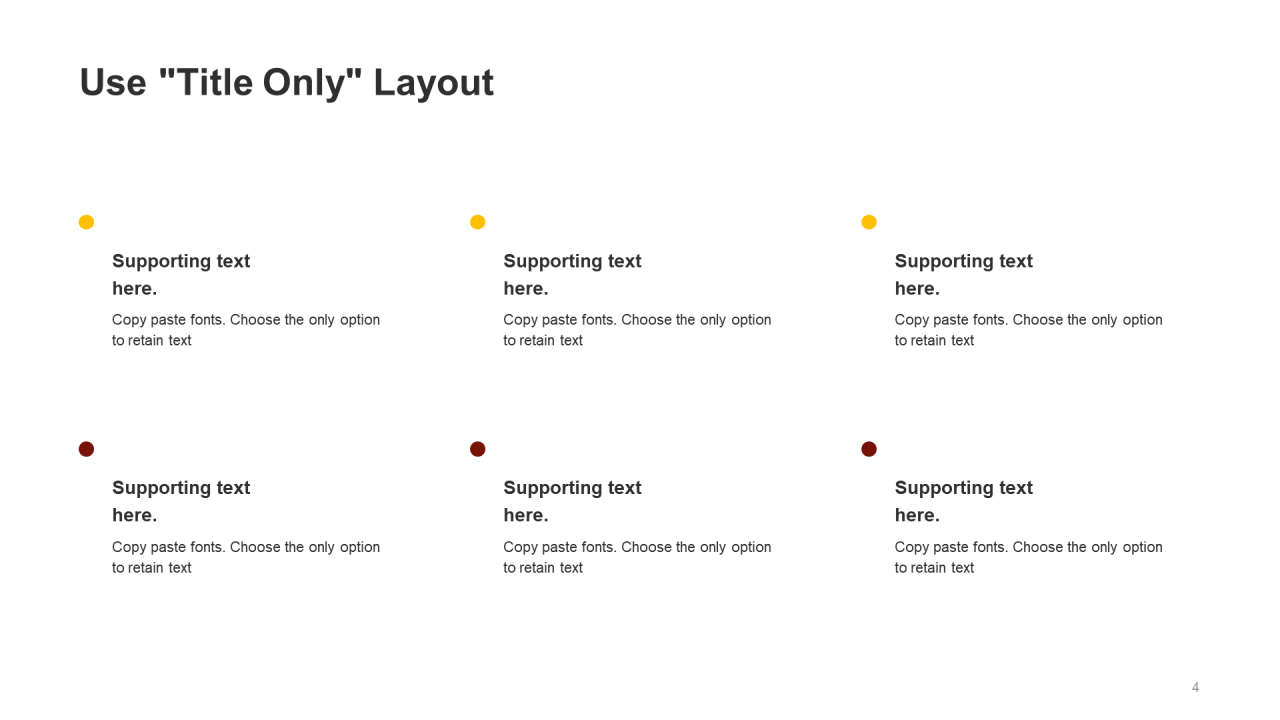 Use "Title Only" Layout

Supporting text here.

Copy paste fonts. Choose the only option to retain text

Supporting text here.

Copy paste fonts. Choose the only option to retain text

Supporting text here.

Copy paste fonts. Choose the only option to retain text

Supporting text here.

Copy paste fonts. Choose the only option to retain text

Supporting text here.

Copy paste fonts. Choose the only option to retain text

Supporting text here.

Copy paste fonts. Choose the only option to retain text

4